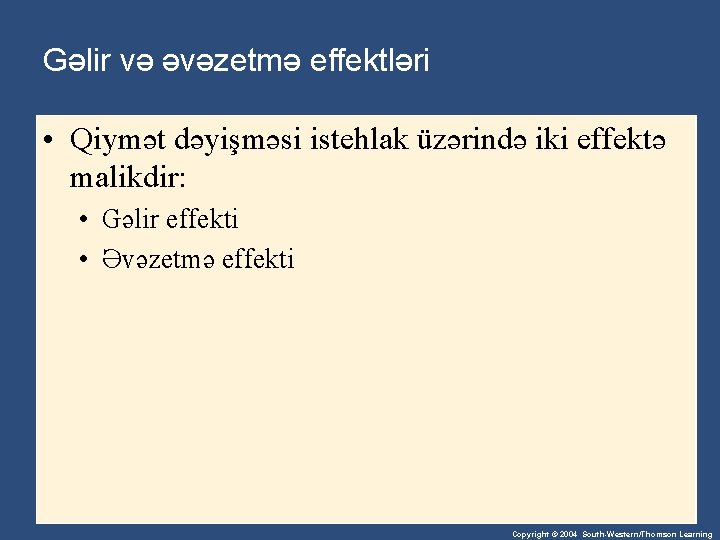 Gəlir və əvəzetmə effektləri

• Qiymət dəyişməsi istehlak üzərində iki effektə malikdir:

• Gəlir effekti

• Əvəzetmə effekti

Copyright © 2004 South-Western/Thomson Learning